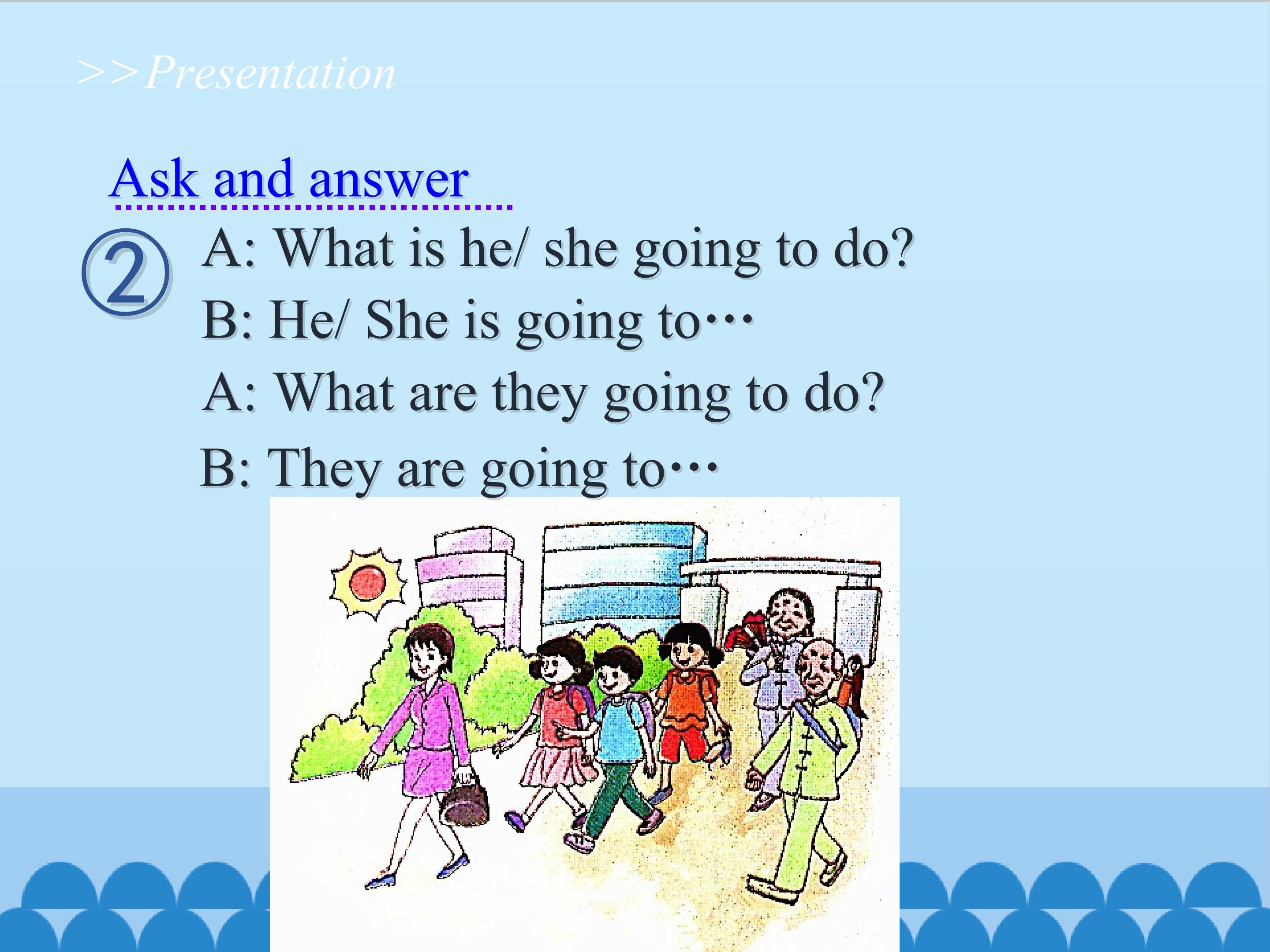 >>Presentation

Ask and answer

② A: What is he/ she going to do?

B: He/ She is going to…

A: What are they going to do?

B: They are going to…